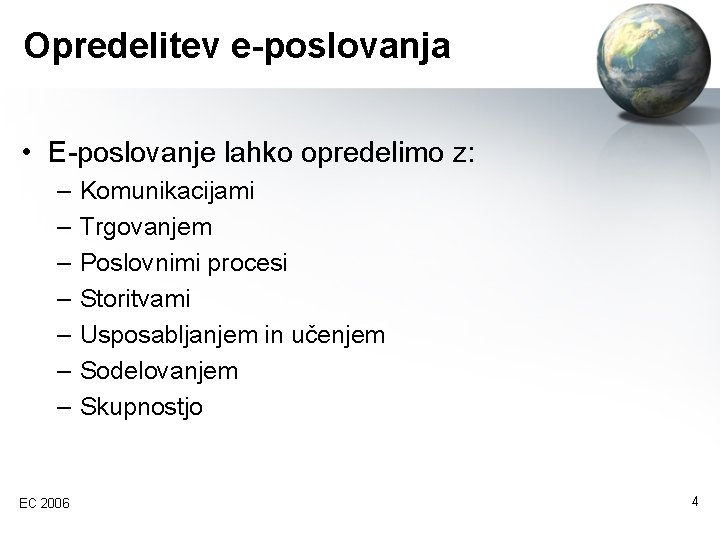 Opredelitev e-poslovanja

• E-poslovanje lahko opredelimo z:
– Komunikacijami
– Trgovanjem
– Poslovnimi procesi
– Storitvami
– Usposabljanjem in učenjem
– Sodelovanjem
– Skupnostjo

EC 2006

4